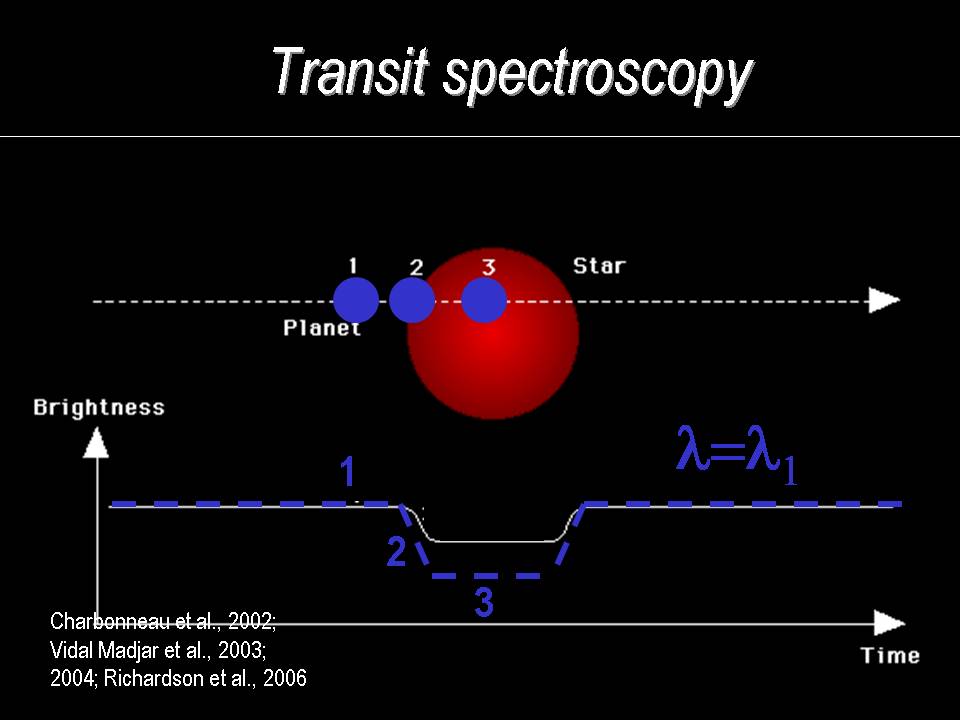 Transit spectroscopy

1
2
3
Star
Planet

Brightness

$\lambda=\lambda_1$

1
2
3

Charbonneau et al., 2002;
Vidal Madjar et al., 2003;
2004; Richardson et al., 2006

Time